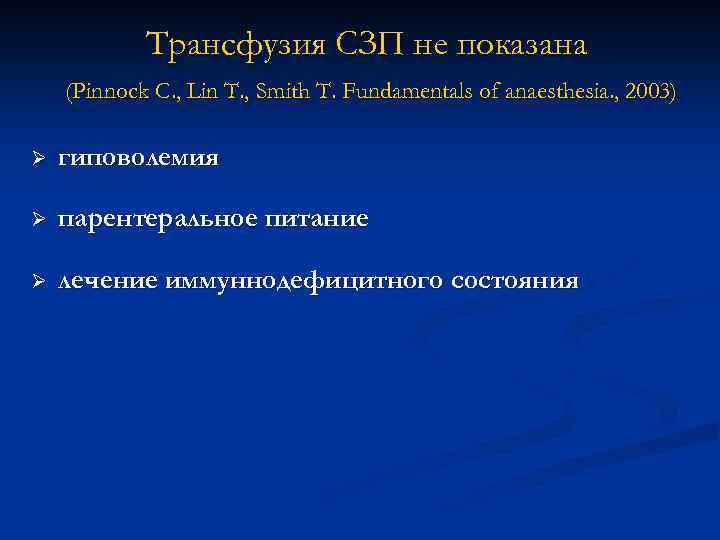 Трансфузия СЗП не показана

(Pinnock C., Lin T., Smith T. Fundamentals of anaesthesia., 2003)

➢ гиповолемия

➢ парентеральное питание

➢ лечение иммуннодефицитного состояния